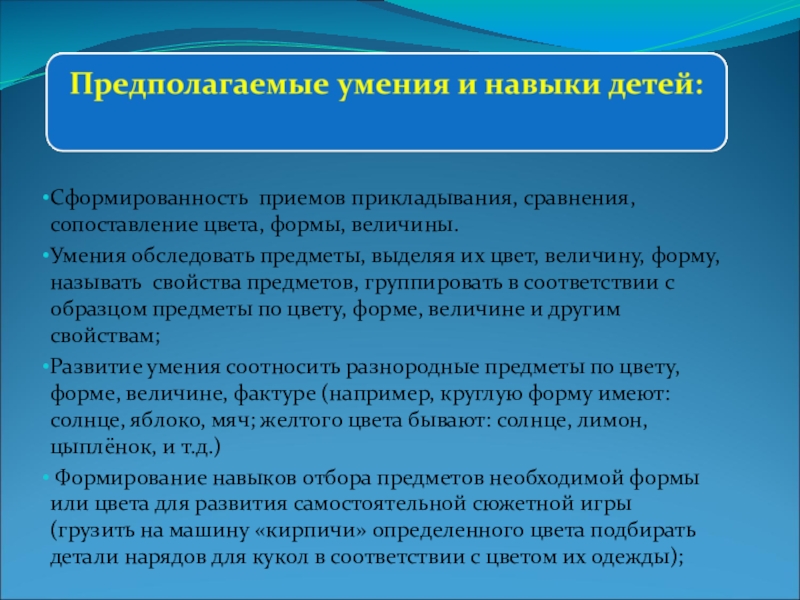 Предполагаемые умения и навыки детей:

•Сформированность приемов прикладывания, сравнения, сопоставление цвета, формы, величины.

•Умения обследовать предметы, выделяя их цвет, величину, форму, называть свойства предметов, группировать в соответствии с образцом предметы по цвету, форме, величине и другим свойствам;

•Развитие умения соотносить разнородные предметы по цвету, форме, величине, фактуре (например, круглую форму имеют: солнце, яблоко, мяч; желтого цвета бывают: солнце, лимон, цыплёнок, и т.д.)

• Формирование навыков отбора предметов необходимой формы или цвета для развития самостоятельной сюжетной игры (грузить на машину «кирпичи» определенного цвета подбирать детали нарядов для кукол в соответствии с цветом их одежды);